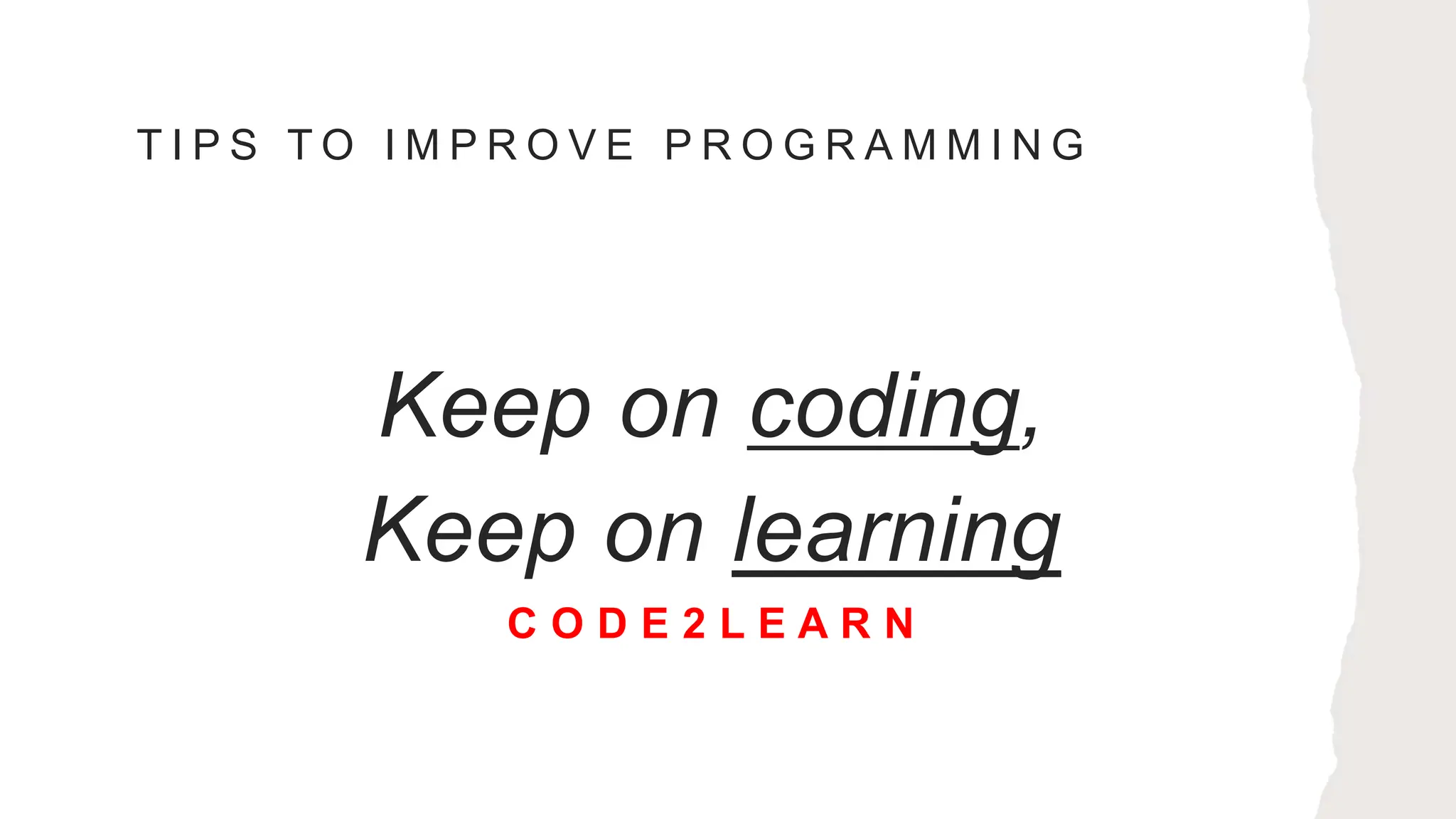 TIPS TO IMPROVE PROGRAMMING

Keep on coding,
Keep on learning

CODE2LEARN